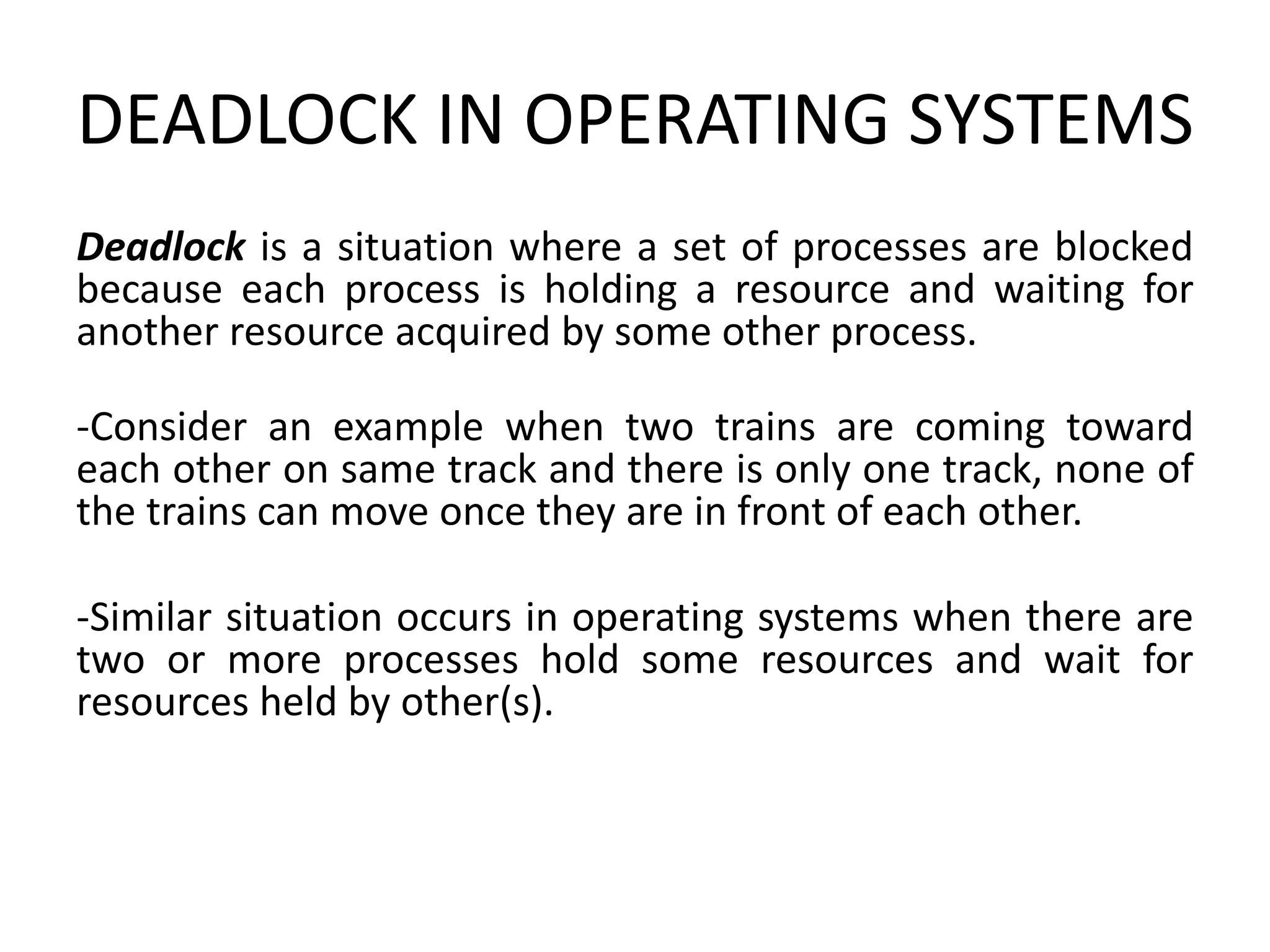 DEADLOCK IN OPERATING SYSTEMS

Deadlock is a situation where a set of processes are blocked because each process is holding a resource and waiting for another resource acquired by some other process.

-Consider an example when two trains are coming toward each other on same track and there is only one track, none of the trains can move once they are in front of each other.

-Similar situation occurs in operating systems when there are two or more processes hold some resources and wait for resources held by other(s).